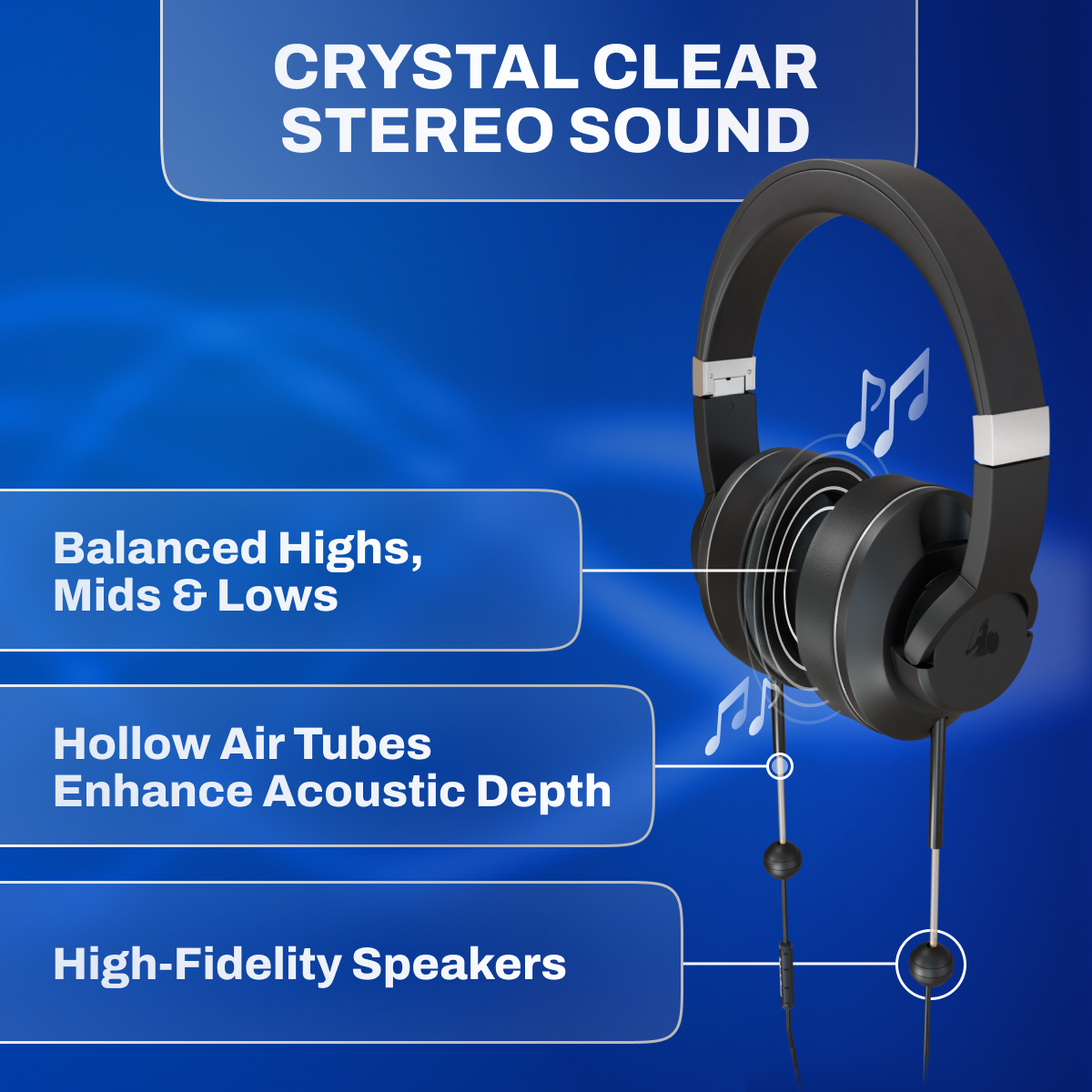 CRYSTAL CLEAR STEREO SOUND

Balanced Highs, Mids & Lows

Hollow Air Tubes Enhance Acoustic Depth

High-Fidelity Speakers